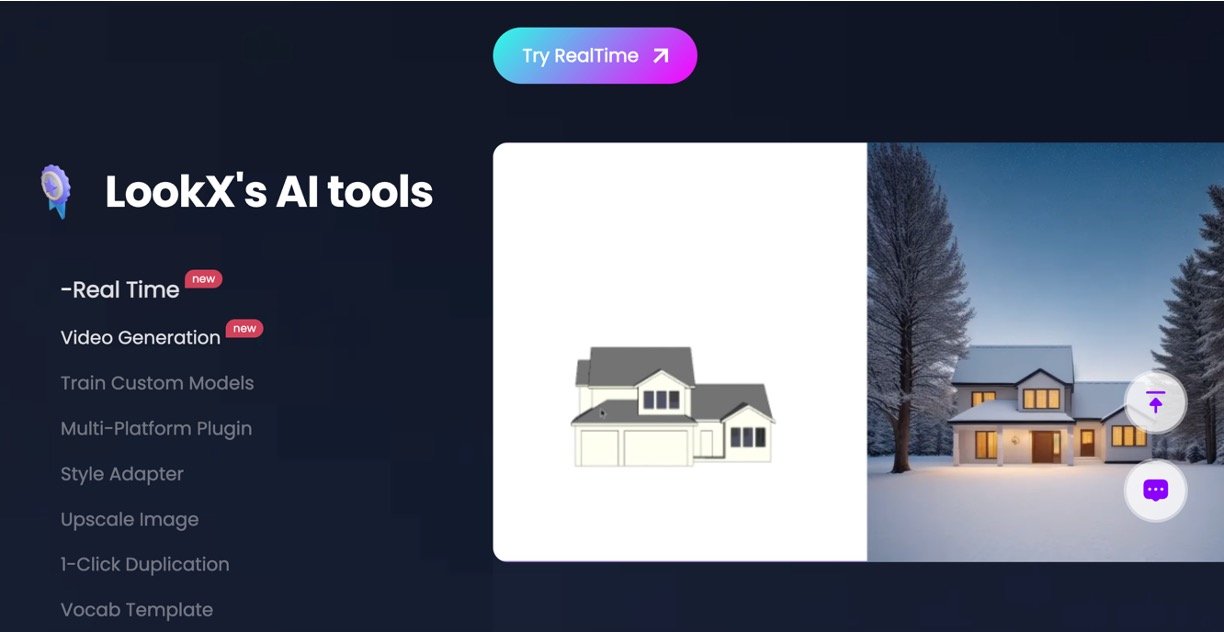 Try RealTime

LookX's AI tools

-Real Time new

Video Generation new

Train Custom Models

Multi-Platform Plugin

Style Adapter

Upscale Image

1-Click Duplication

Vocab Template